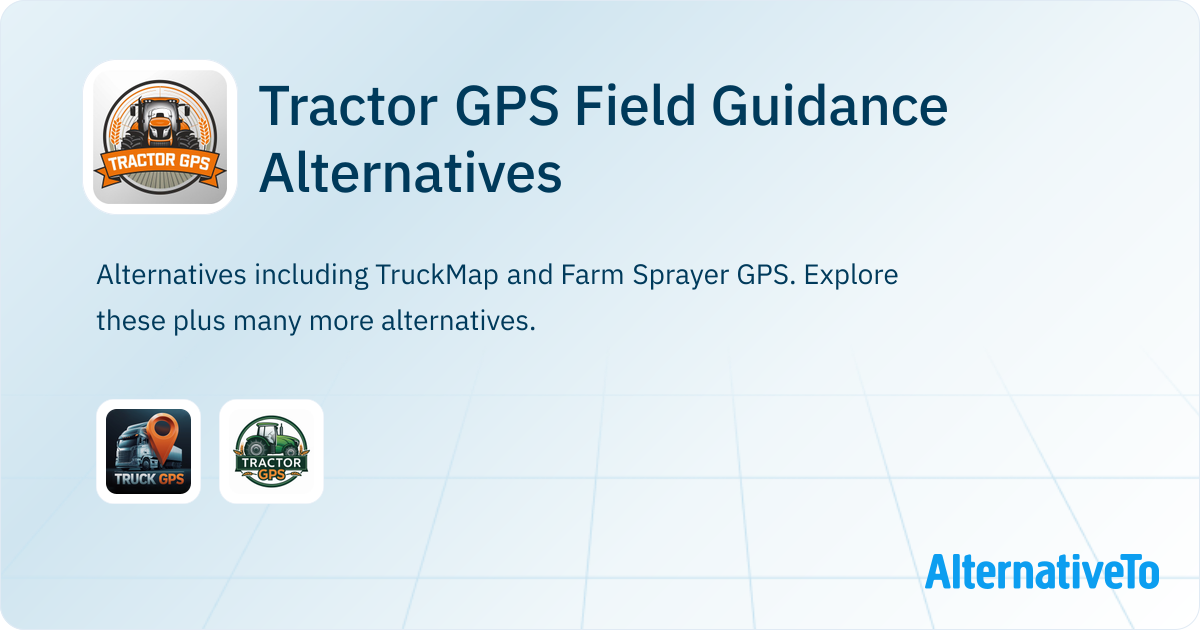 TRACTOR GPS

Tractor GPS Field Guidance Alternatives

Alternatives including TruckMap and Farm Sprayer GPS. Explore these plus many more alternatives.

TRUCK GPS

TRACTOR GPS

AlternativeTo